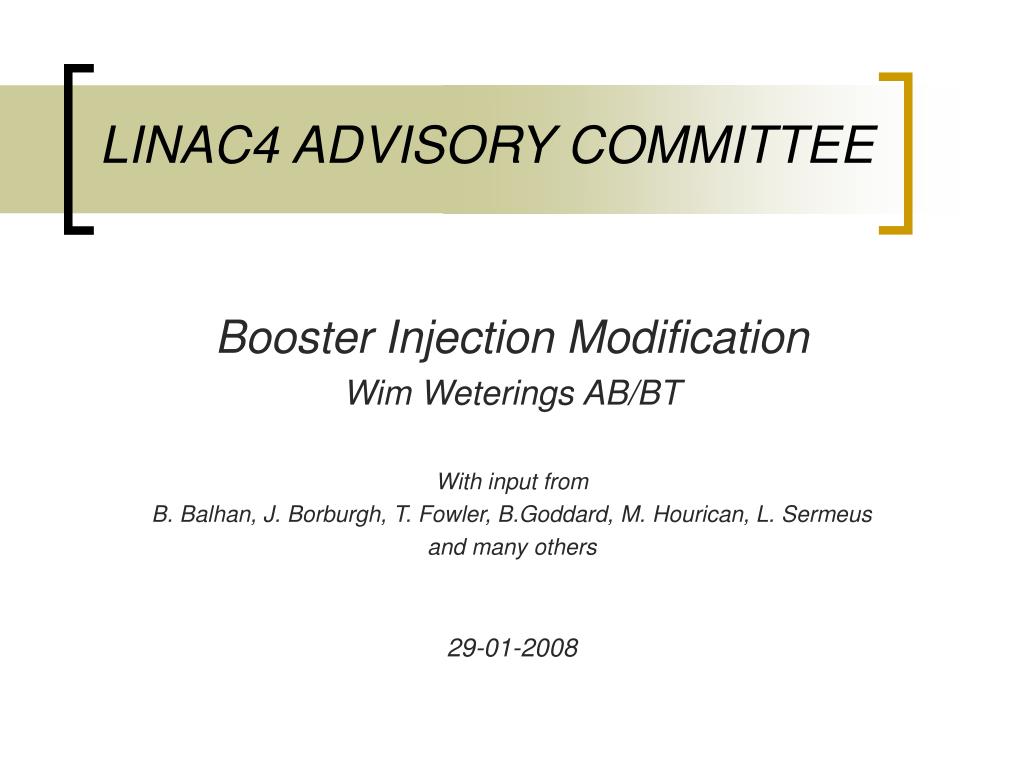 LINAC4 ADVISORY COMMITTEE

Booster Injection Modification
Wim Weterings AB/BT

With input from
B. Balhan, J. Borburgh, T. Fowler, B.Goddard, M. Hourican, L. Sermeus
and many others

29-01-2008